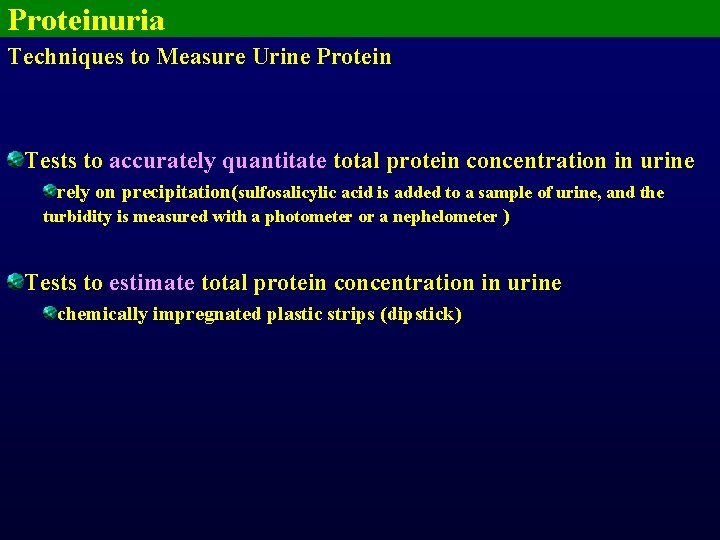 Proteinuria

Techniques to Measure Urine Protein

Tests to accurately quantitate total protein concentration in urine

rely on precipitation(sulfosalicylic acid is added to a sample of urine, and the turbidity is measured with a photometer or a nephelometer )

Tests to estimate total protein concentration in urine

chemically impregnated plastic strips (dipstick)